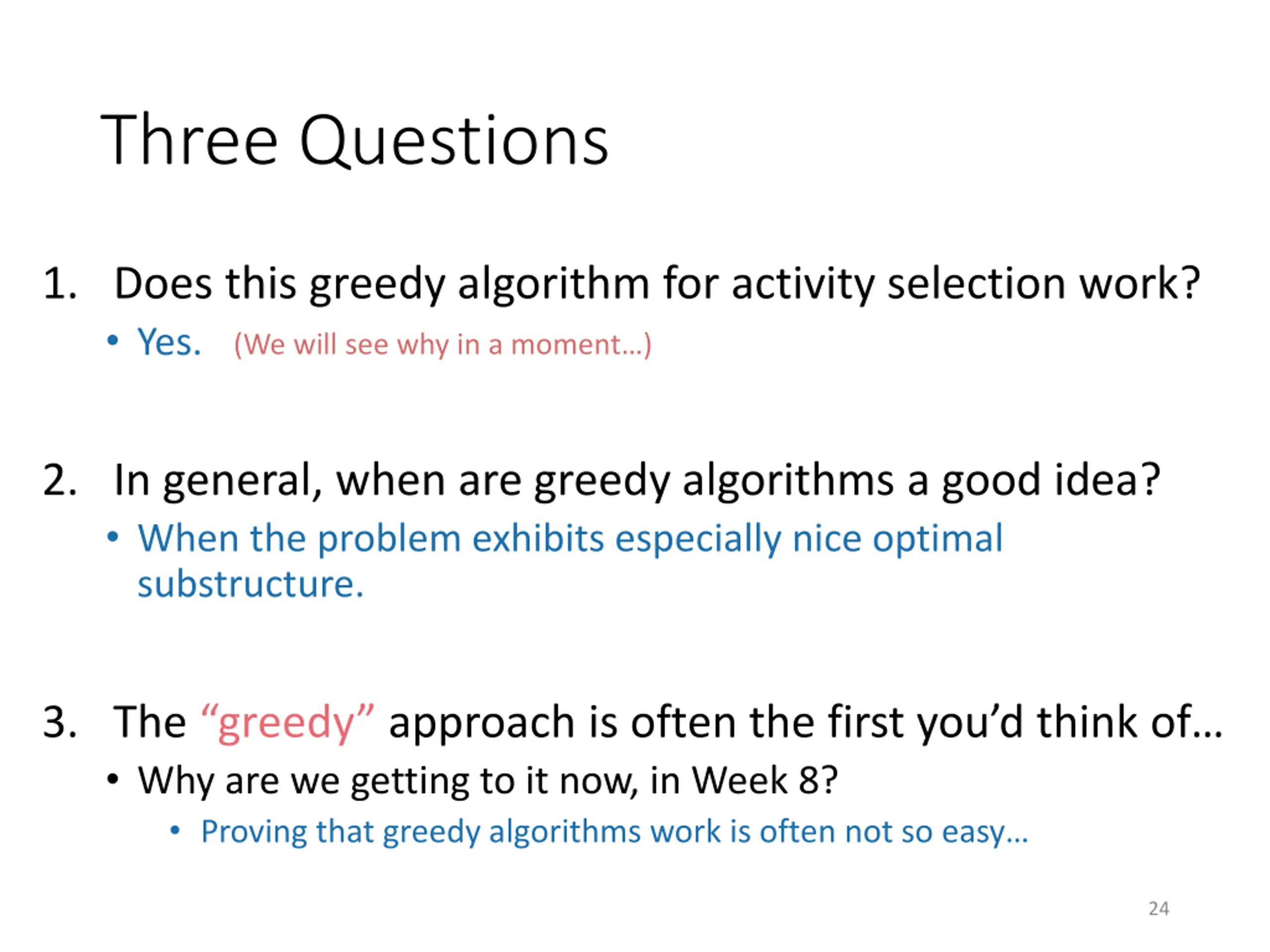 Three Questions

1. Does this greedy algorithm for activity selection work?
• Yes. (We will see why in a moment…)

2. In general, when are greedy algorithms a good idea?
• When the problem exhibits especially nice optimal substructure.

3. The “greedy” approach is often the first you’d think of…
• Why are we getting to it now, in Week 8?
• Proving that greedy algorithms work is often not so easy…

24